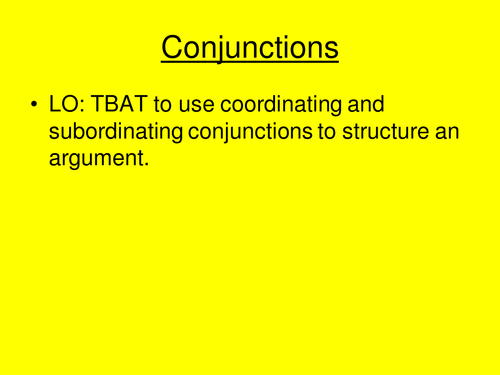 Conjunctions

• LO: TBAT to use coordinating and subordinating conjunctions to structure an argument.